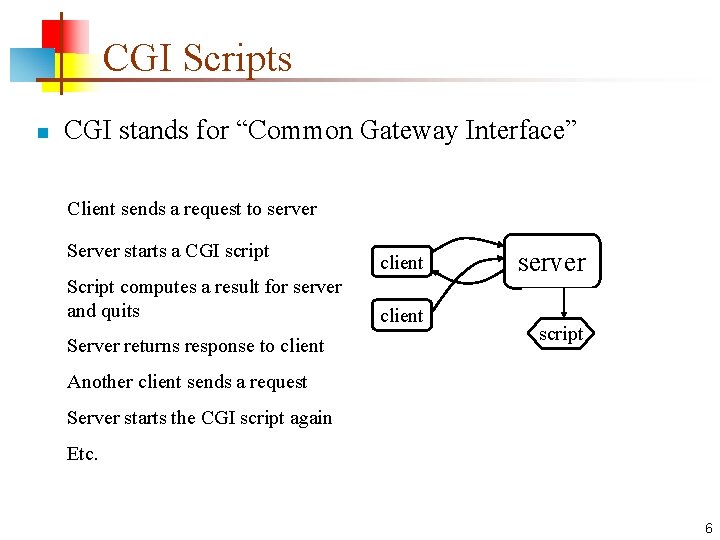 CGI Scripts

CGI stands for “Common Gateway Interface”

Client sends a request to server

Server starts a CGI script

Script computes a result for server and quits

Server returns response to client

Another client sends a request

Server starts the CGI script again

Etc.

client

client

server

script

6